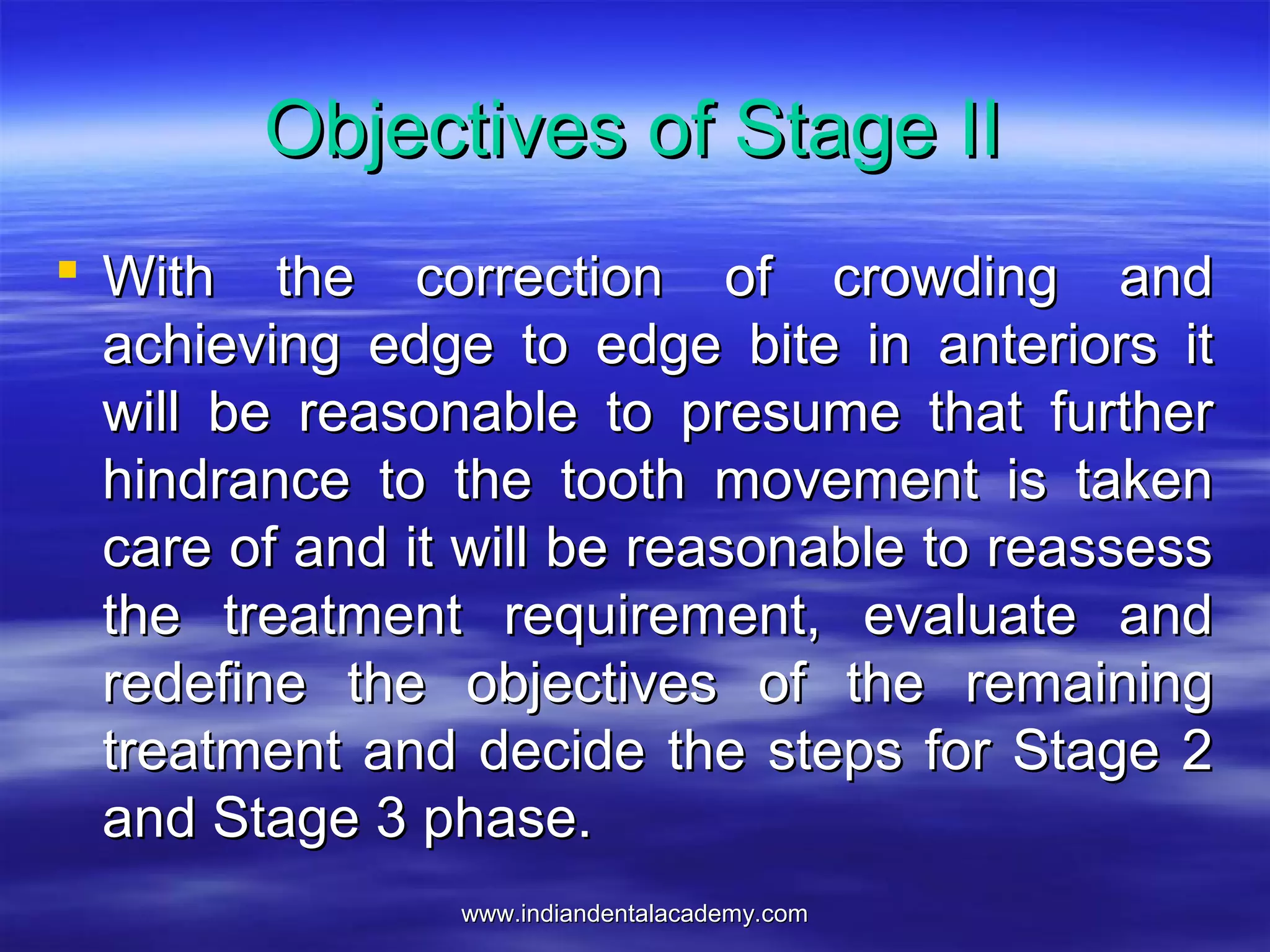 Objectives of Stage II

With the correction of crowding and achieving edge to edge bite in anteriors it will be reasonable to presume that further hindrance to the tooth movement is taken care of and it will be reasonable to reassess the treatment requirement, evaluate and redefine the objectives of the remaining treatment and decide the steps for Stage 2 and Stage 3 phase.

www.indiandentalacademy.com